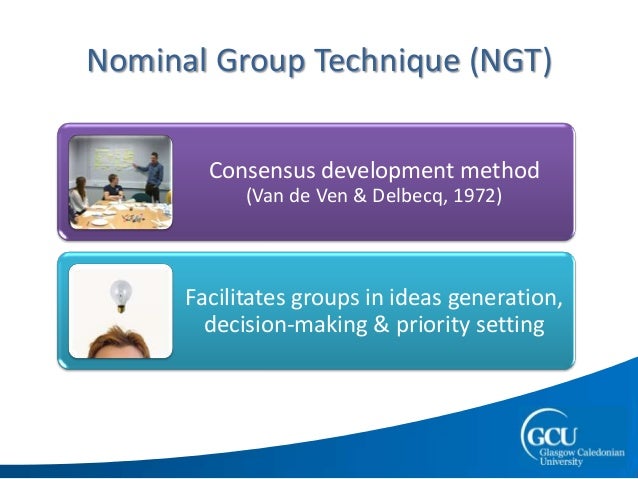 Nominal Group Technique (NGT)

Consensus development method
(Van de Ven & Delbecq, 1972)

Facilitates groups in ideas generation, decision-making & priority setting

GCU
Glasgow Caledonian University